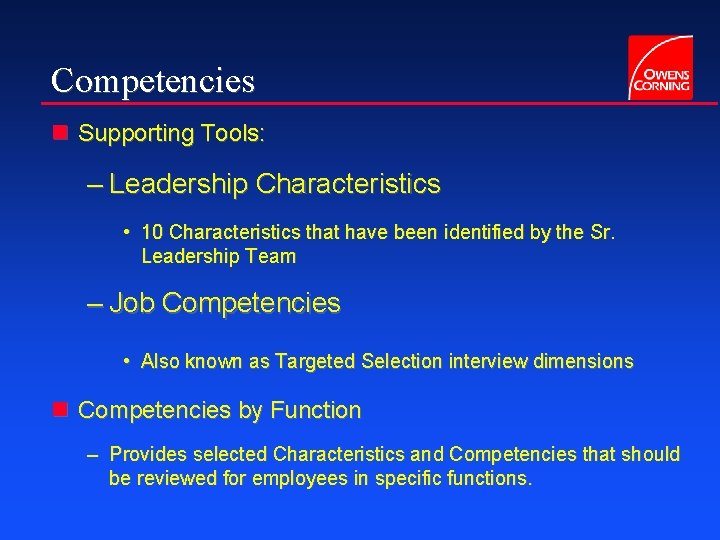 Competencies

OWENS CORNING

Supporting Tools:

– Leadership Characteristics

• 10 Characteristics that have been identified by the Sr. Leadership Team

– Job Competencies

• Also known as Targeted Selection interview dimensions

Competencies by Function

– Provides selected Characteristics and Competencies that should be reviewed for employees in specific functions.